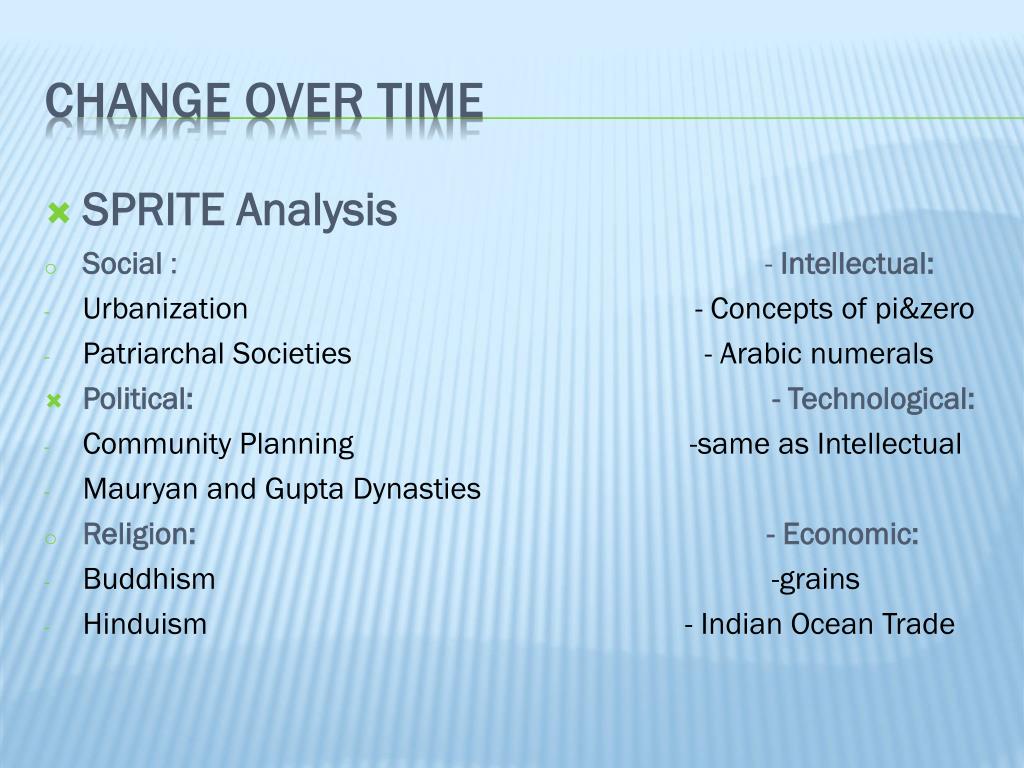 CHANGE OVER TIME

SPRITE Analysis

Social : - Intellectual:

- Urbanization - Concepts of pi&zero

- Patriarchal Societies - Arabic numerals

Political: - Technological:

- Community Planning -same as Intellectual

- Mauryan and Gupta Dynasties

Religion: - Economic:

- Buddhism -grains

- Hinduism - Indian Ocean Trade